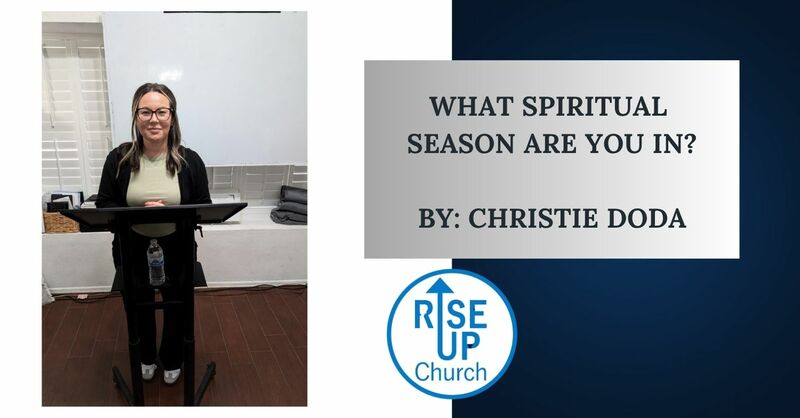 WHAT SPIRITUAL SEASON ARE YOU IN?

BY: CHRISTIE DODA

RISE UP Church